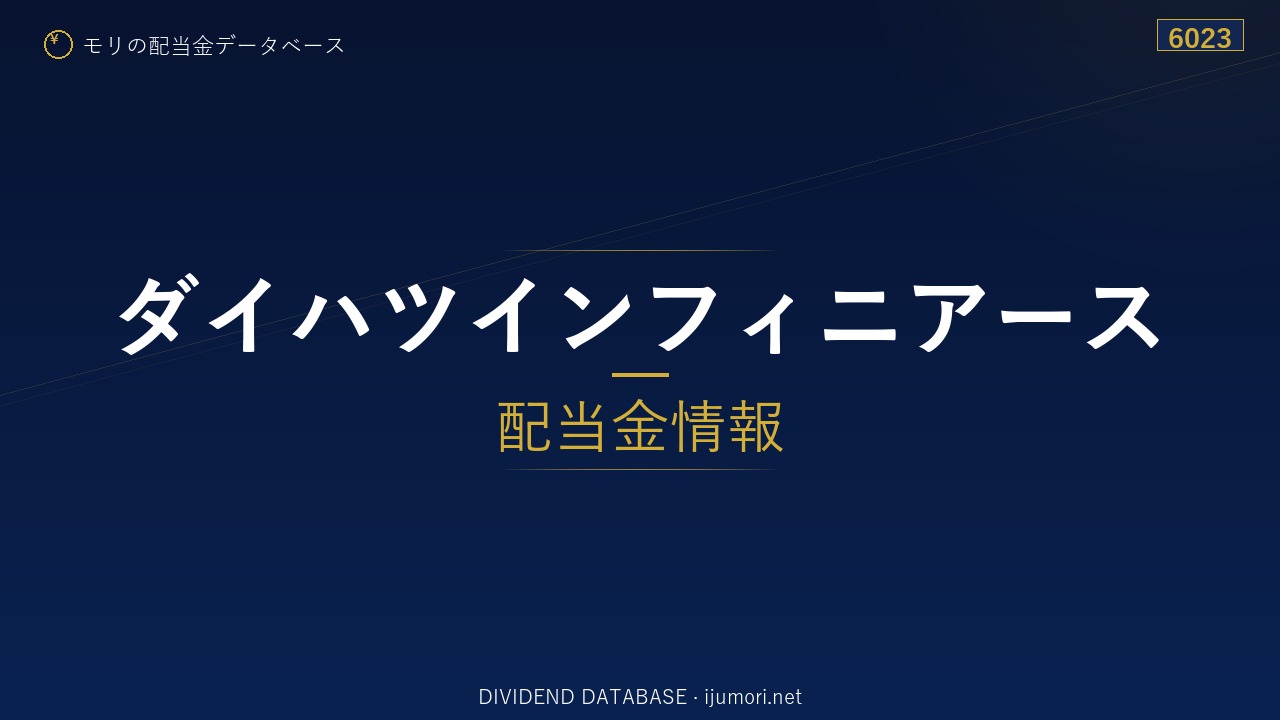 ¥ モリの配当金データベース

6023

ダイハツインフィニアース

配当金情報

DIVIDEND DATABASE · ijumori.net